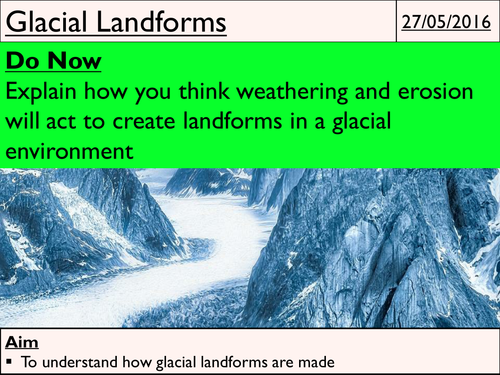 Glacial Landforms

27/05/2016

Do Now
Explain how you think weathering and erosion will act to create landforms in a glacial environment

Aim
▪ To understand how glacial landforms are made